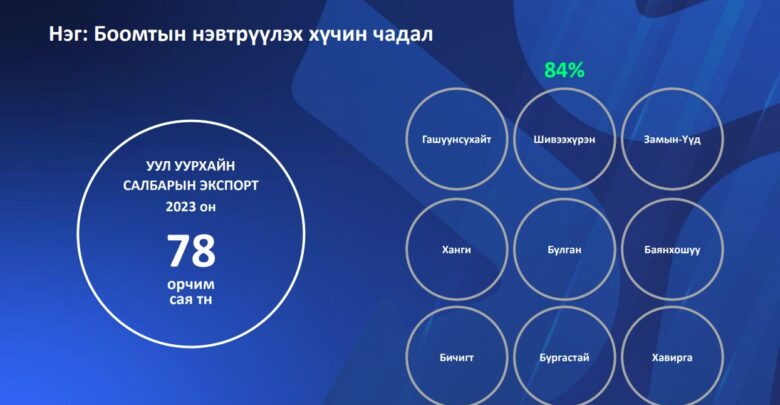 Нэг: Боомтын нэвтрүүлэх хүчин чадал

УУЛ УУРХАЙН САЛБАРЫН ЭКСПОРТ 2023 он

78

орчим сая тн

84%

Гашуунсухайт

Шивээхүрэн

Замын-Үүд

Ханги

Булган

Баянхошуу

Бичигт

Бургастай

Хавирга